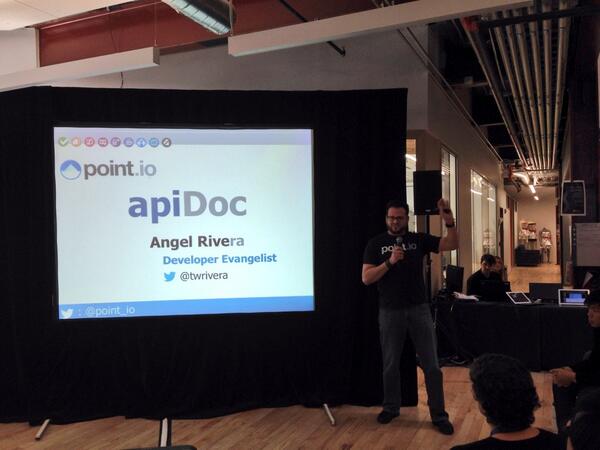 point.io

apiDoc

Angel Rivera
Developer Evangelist
@twrivera

: @point_io

point.io